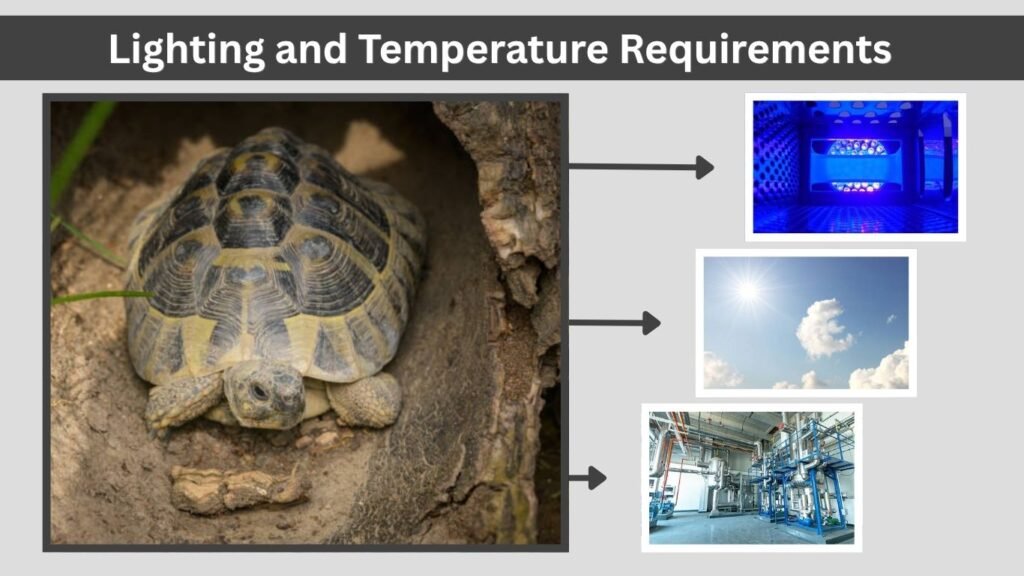 Lighting and Temperature Requirements